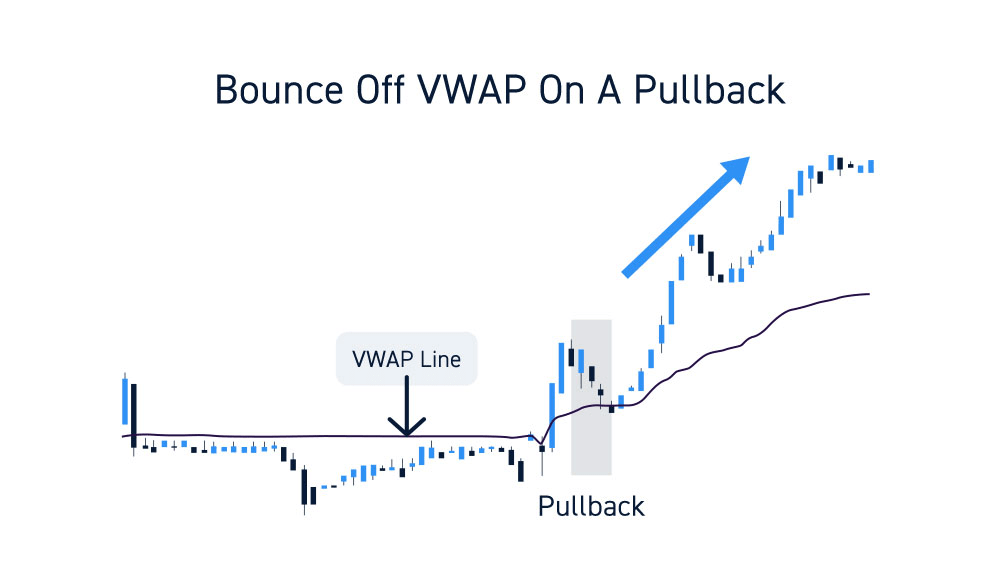 Bounce Off VWAP On A Pullback

VWAP Line

Pullback